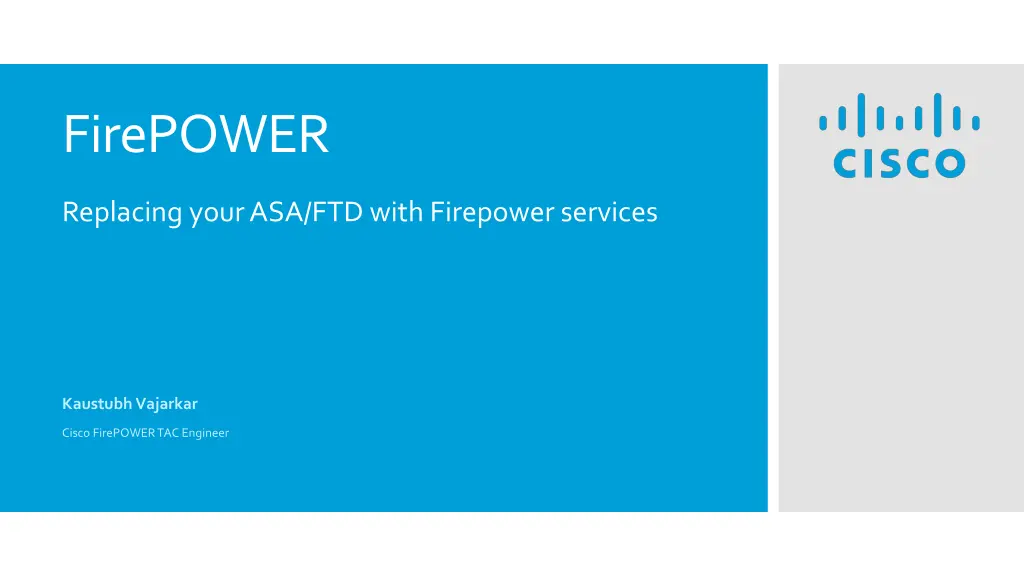 FirePOWER

Replacing your ASA/FTD with Firepower services

Kaustubh Vajarkar

Cisco FirePOWER TAC Engineer

CISCO